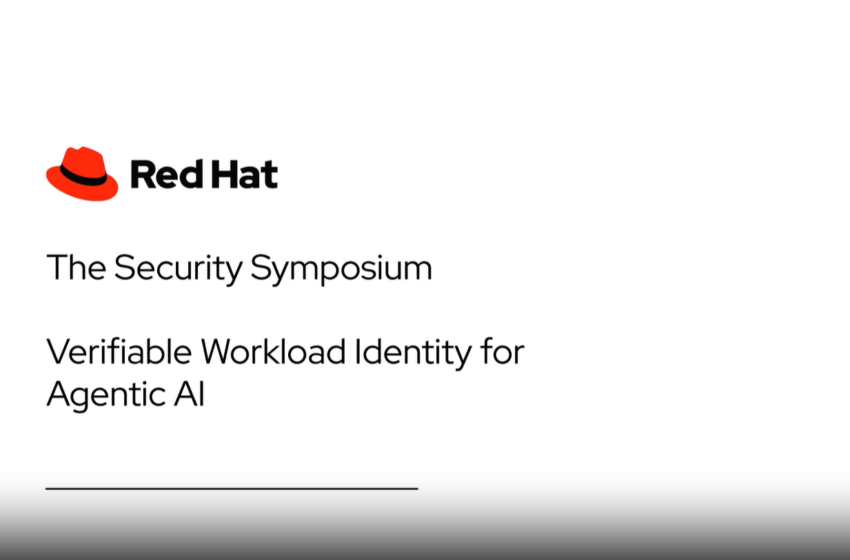 Red Hat

The Security Symposium

Verifiable Workload Identity for Agentic AI